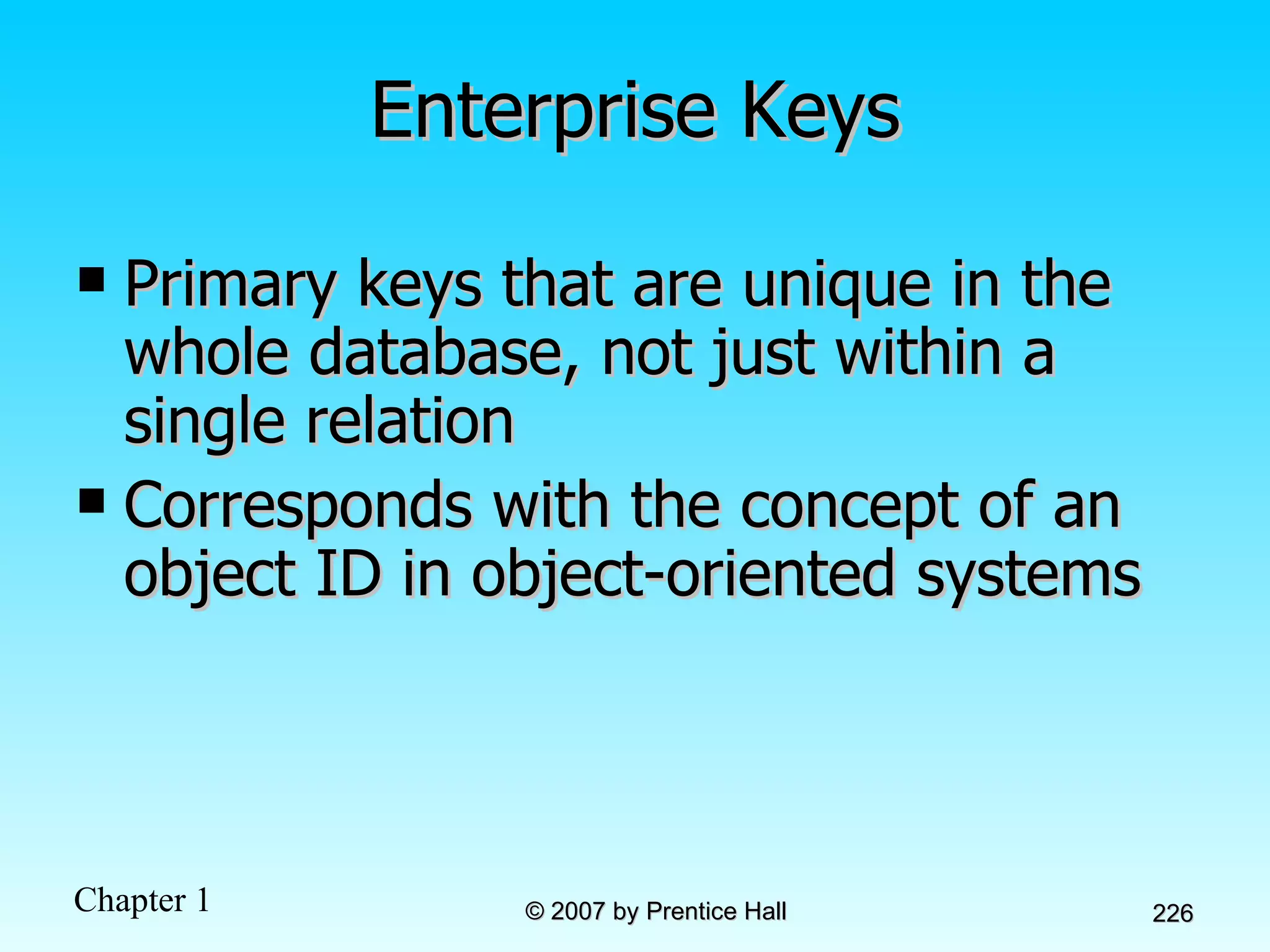 Enterprise Keys

▪ Primary keys that are unique in the whole database, not just within a single relation
▪ Corresponds with the concept of an object ID in object-oriented systems

Chapter 1

© 2007 by Prentice Hall

226